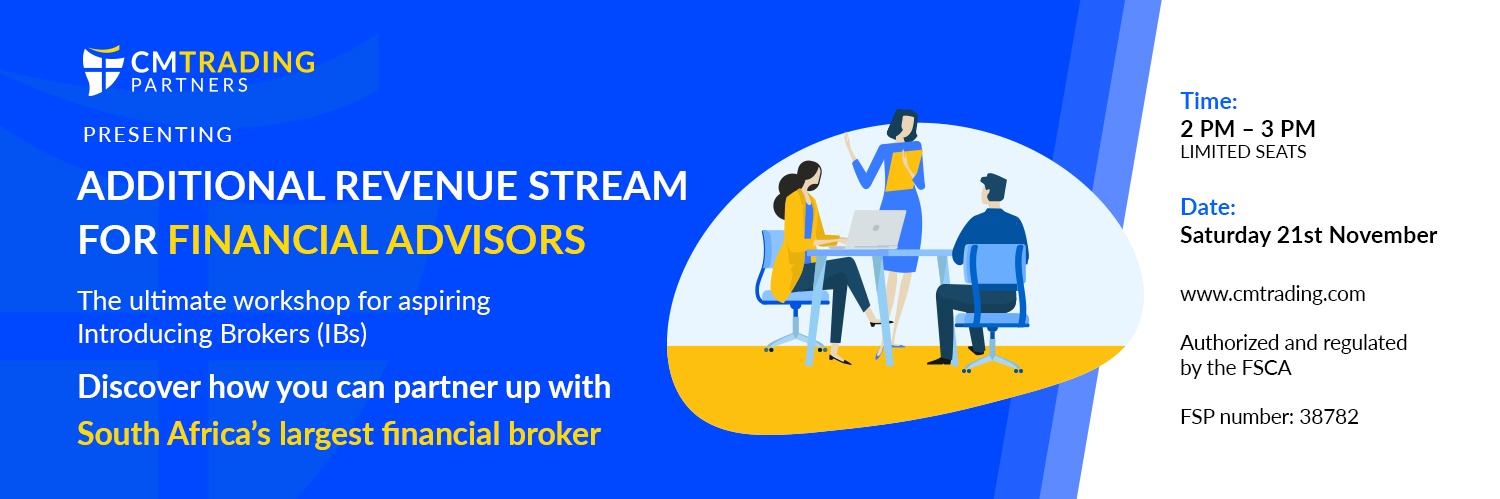 CMTRADING
PARTNERS

PRESENTING

ADDITIONAL REVENUE STREAM FOR FINANCIAL ADVISORS

The ultimate workshop for aspiring Introducing Brokers (IBs)

Discover how you can partner up with South Africa's largest financial broker

Time:
2 PM – 3 PM
LIMITED SEATS

Date:
Saturday 21st November

www.cmtrading.com

Authorized and regulated by the FSCA

FSP number: 38782